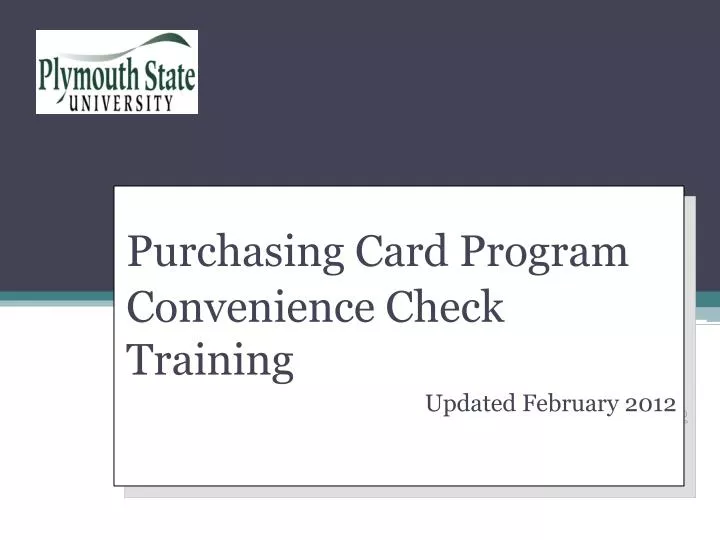 Plymouth State
UNIVERSITY

Purchasing Card Program Convenience Check Training

Updated February 2012